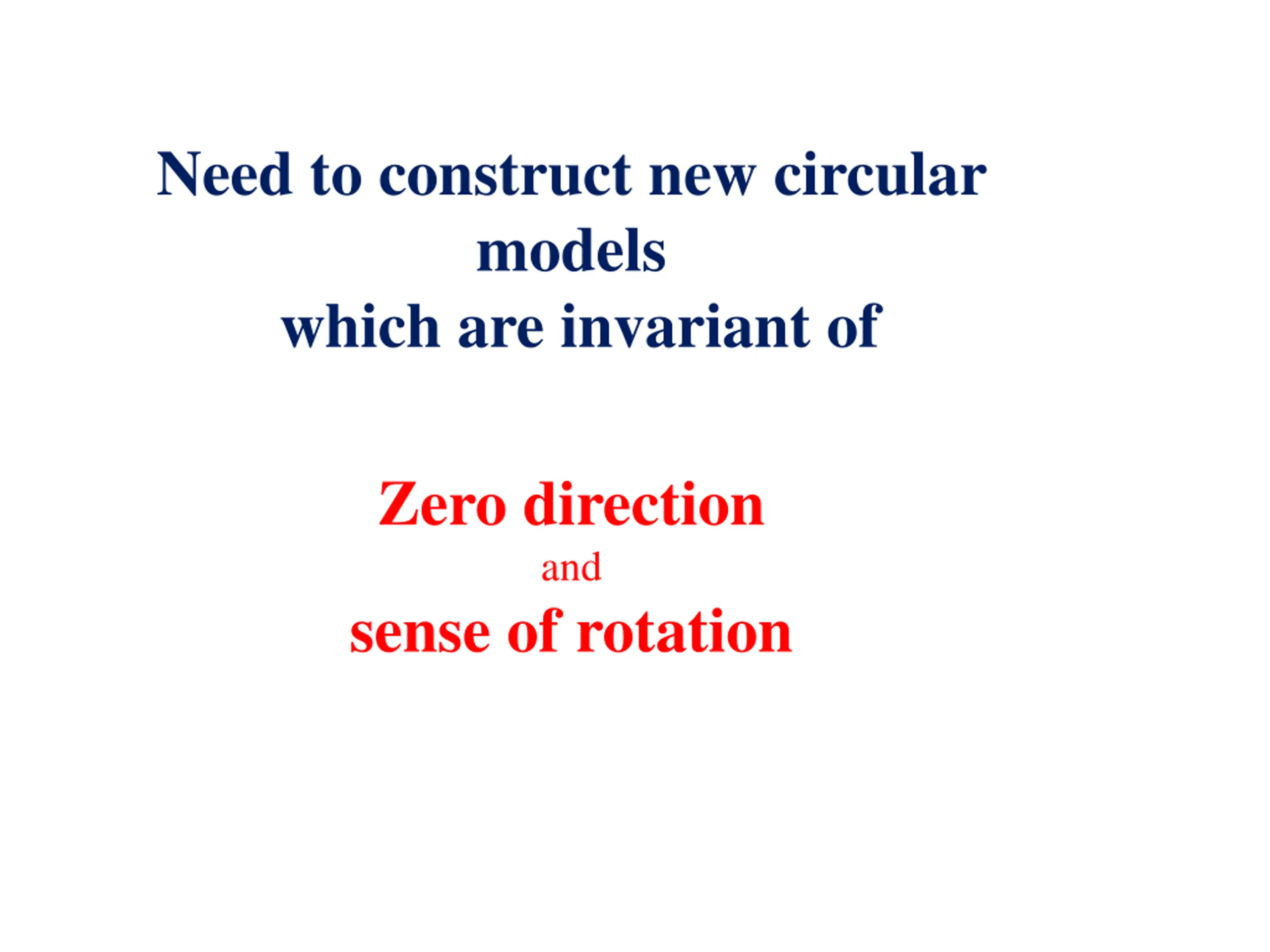 Need to construct new circular models
which are invariant of

Zero direction
and
sense of rotation